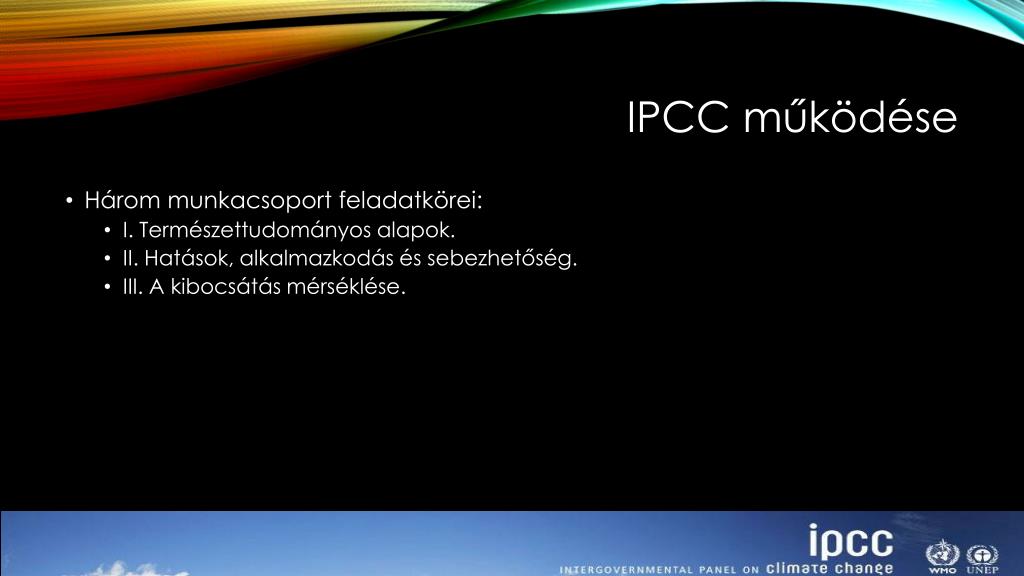 IPCC működése

• Három munkacsoport feladatkörei:
  • I. Természettudományos alapok.
  • II. Hatások, alkalmazkodás és sebezhetőség.
  • III. A kibocsátás mérséklése.

ipcc
INTERGOVERNMENTAL PANEL ON climate change
WMO UNEP